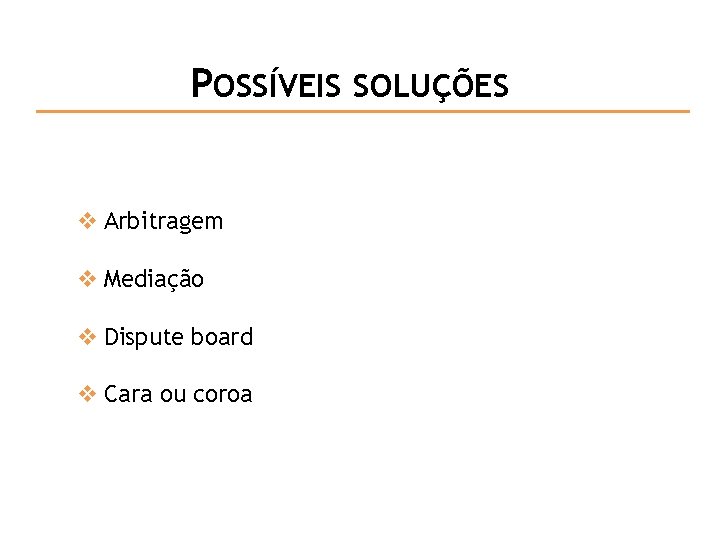 POSSÍVEIS SOLUÇÕES

❖ Arbitragem

❖ Mediação

❖ Dispute board

❖ Cara ou coroa